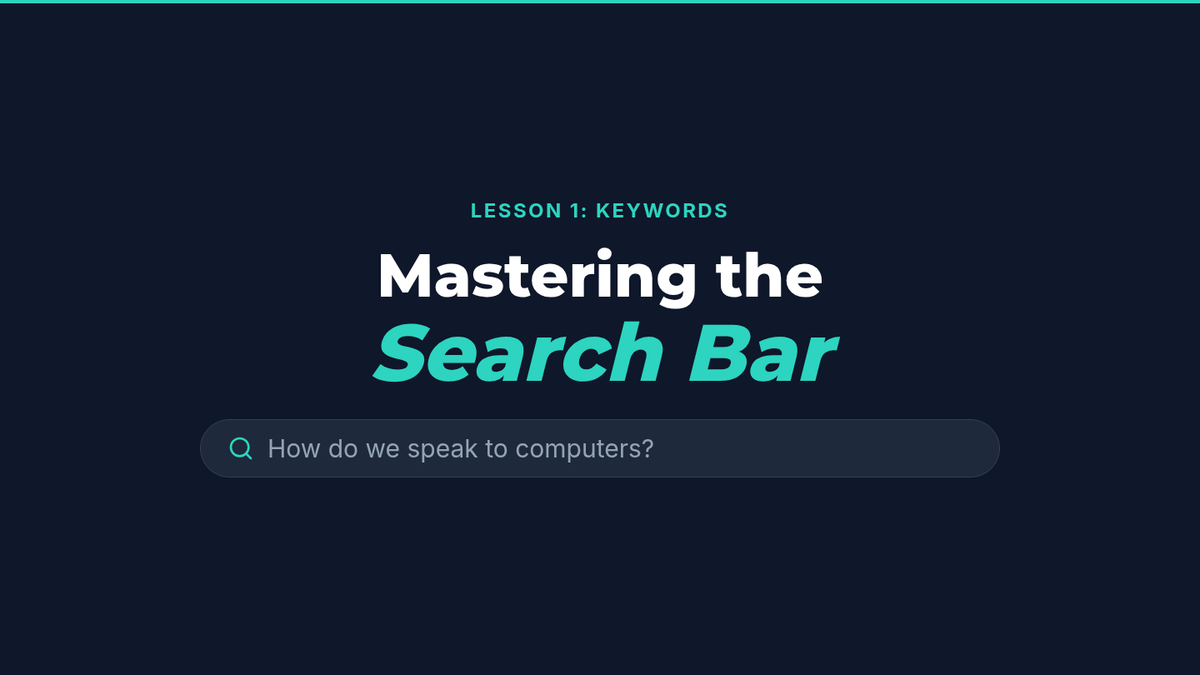 LESSON 1: KEYWORDS

Mastering the
Search Bar

How do we speak to computers?